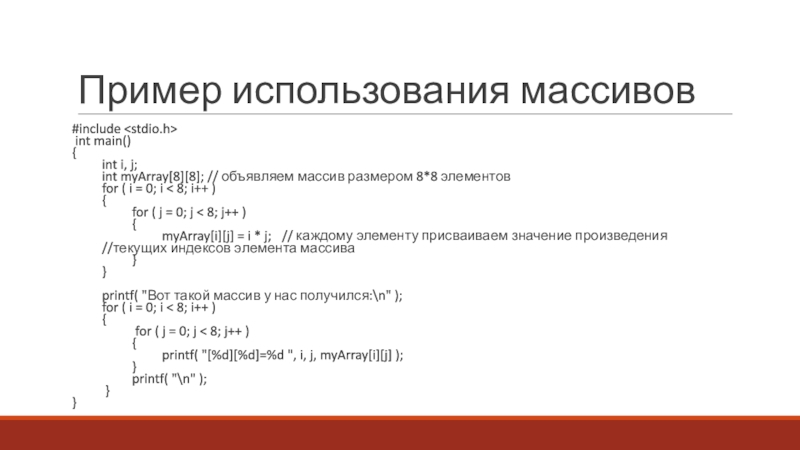 Пример использования массивов

#include <stdio.h>
int main()
{
int i, j;
int myArray[8][8]; // объявляем массив размером 8*8 элементов
for ( i = 0; i < 8; i++ )
{
for ( j = 0; j < 8; j++ )
{
myArray[i][j] = i * j; // каждому элементу присваиваем значение произведения
//текущих индексов элемента массива
}
}

printf( "Вот такой массив у нас получился:\n" );
for ( i = 0; i < 8; i++ )
{
for ( j = 0; j < 8; j++ )
{
printf( "[%d][%d]=%d ", i, j, myArray[i][j] );
}
printf( "\n" );
}
}